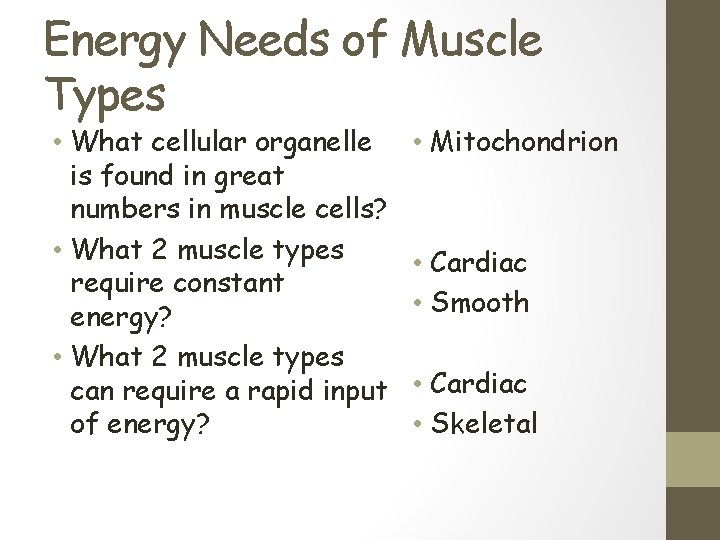 Energy Needs of Muscle Types

• What cellular organelle is found in great numbers in muscle cells?
• What 2 muscle types require constant energy?
• What 2 muscle types can require a rapid input of energy?

• Mitochondrion
• Cardiac
• Smooth
• Cardiac
• Skeletal